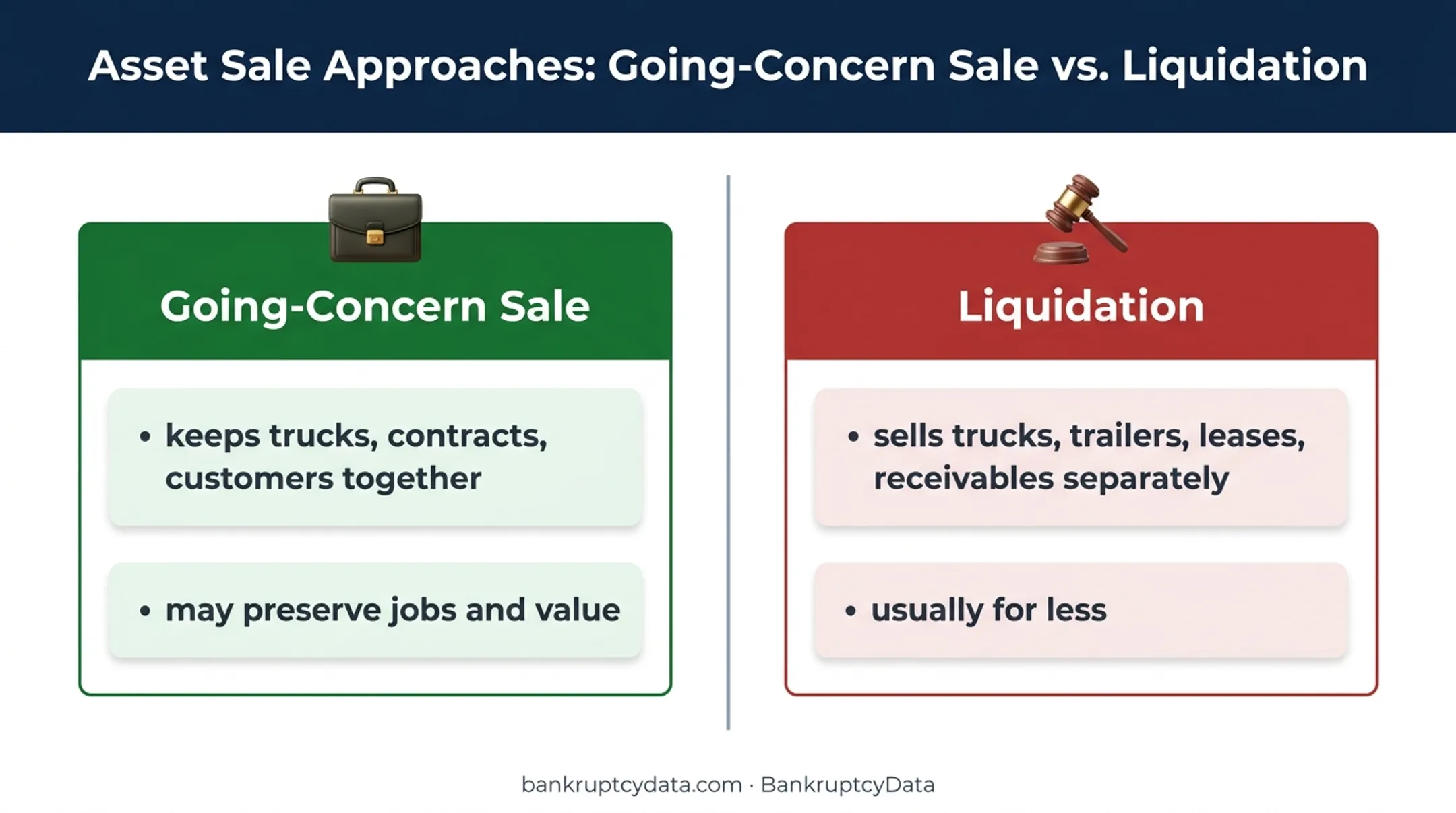 Asset Sale Approaches: Going-Concern Sale vs. Liquidation

Going-Concern Sale

• keeps trucks, contracts, customers together

• may preserve jobs and value

Liquidation

• sells trucks, trailers, leases, receivables separately

• usually for less

bankruptcydata.com · BankruptcyData